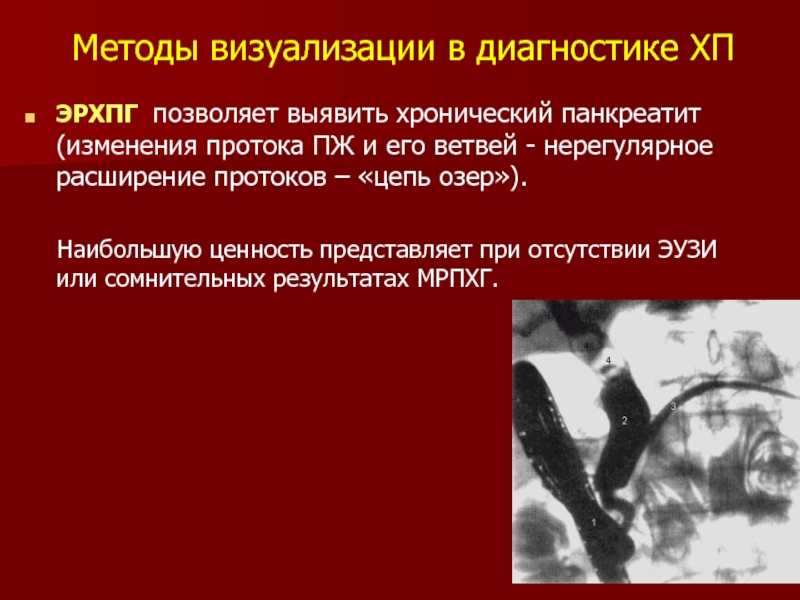 Методы визуализации в диагностике ХП

ЭРХПГ позволяет выявить хронический панкреатит (изменения протока ПЖ и его ветвей - нерегулярное расширение протоков – «цепь озер»).

Наибольшую ценность представляет при отсутствии ЭУЗИ или сомнительных результатах МРПХГ.

4
4
3
2
1